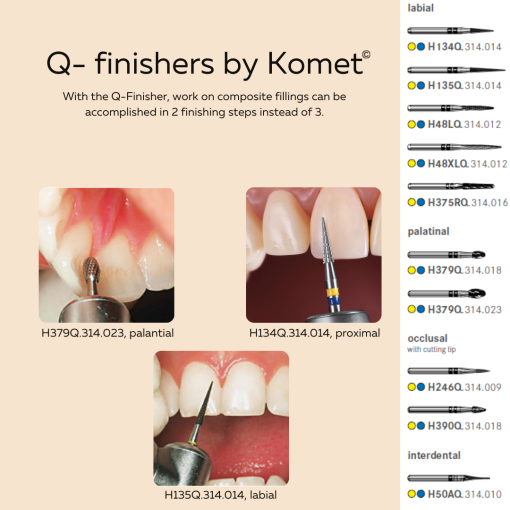 Q- finishers by Komet©

With the Q-Finisher, work on composite fillings can be accomplished in 2 finishing steps instead of 3.

H379Q.314.023, palantial

H134Q.314.014, proximal

H135Q.314.014, labial

labial

H134Q.314.014

H135Q.314.014

H48LQ.314.012

H48XLQ.314.012

H375RQ.314.016

palatinal

H379Q.314.018

H379Q.314.023

occlusal
with cutting tip

H246Q.314.009

H390Q.314.018

interdental

H50AQ.314.010